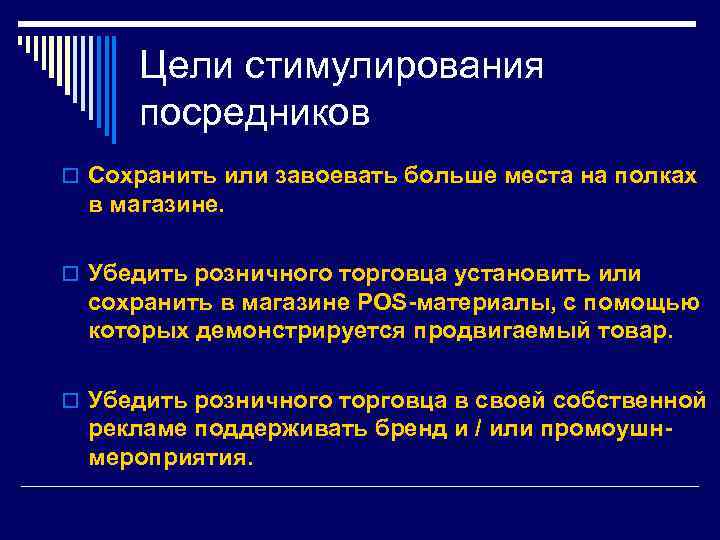 Цели стимулирования посредников

Сохранить или завоевать больше места на полках в магазине.

Убедить розничного торговца установить или сохранить в магазине POS-материалы, с помощью которых демонстрируется продвигаемый товар.

Убедить розничного торговца в своей собственной рекламе поддерживать бренд и / или промоушн-мероприятия.